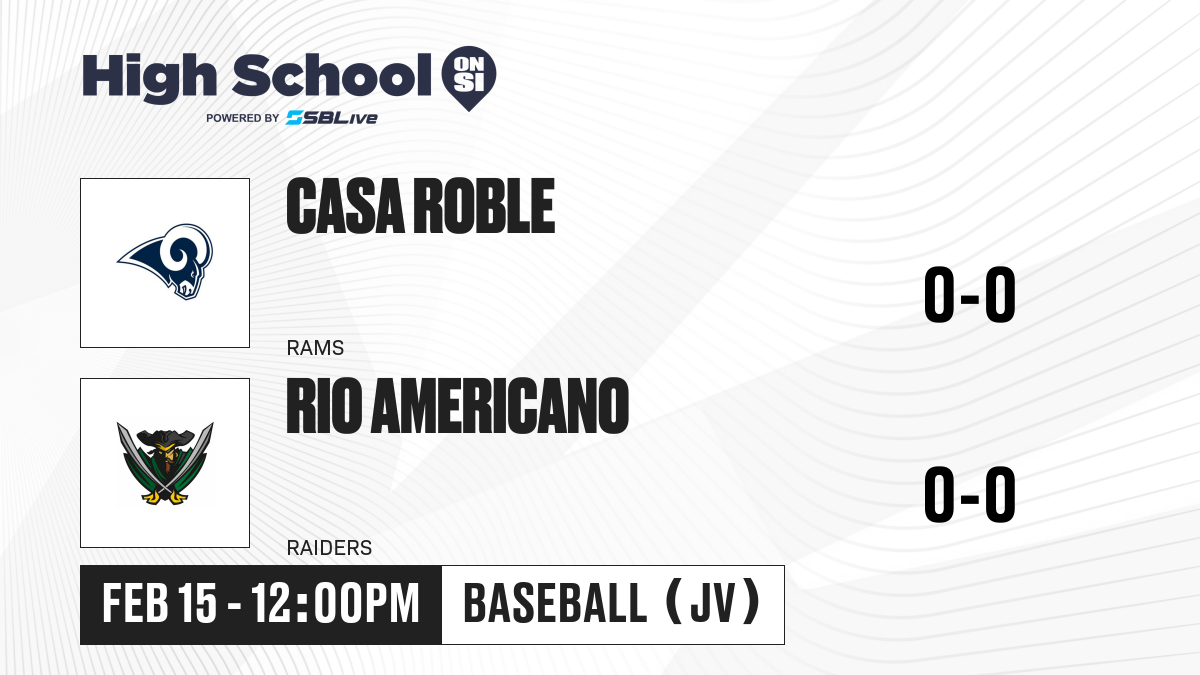 High School ON SI
POWERED BY SBLive

CASA ROBLE
RAMS
0-0

RIO AMERICANO
RAIDERS
0-0

FEB 15 - 12:00PM
BASEBALL (JV)